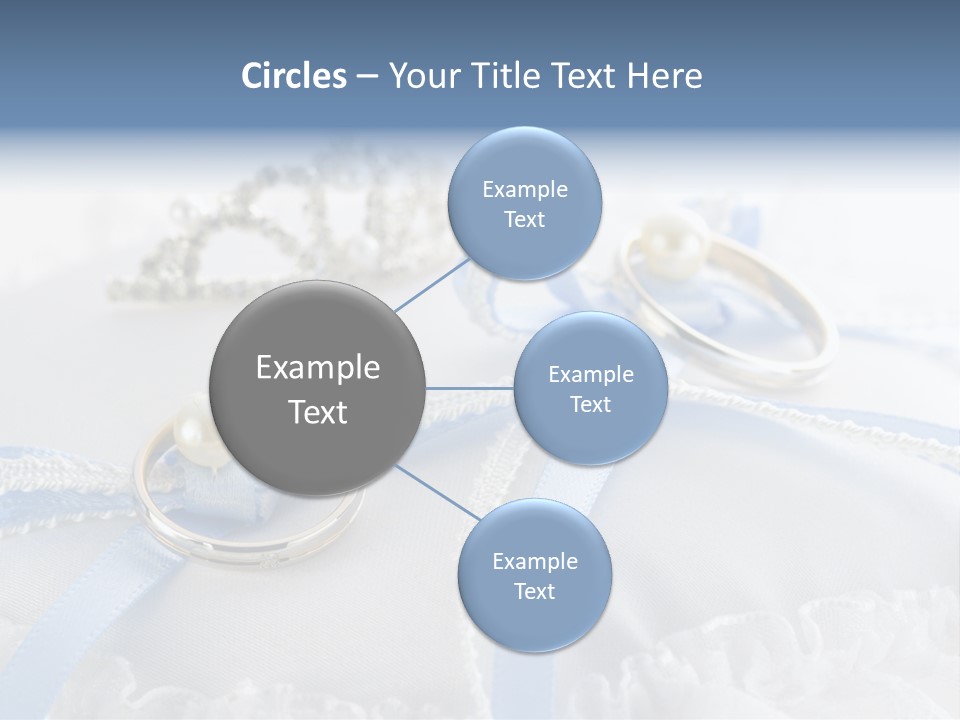 Circles – Your Title Text Here

Example Text

Example Text

Example Text

Example Text